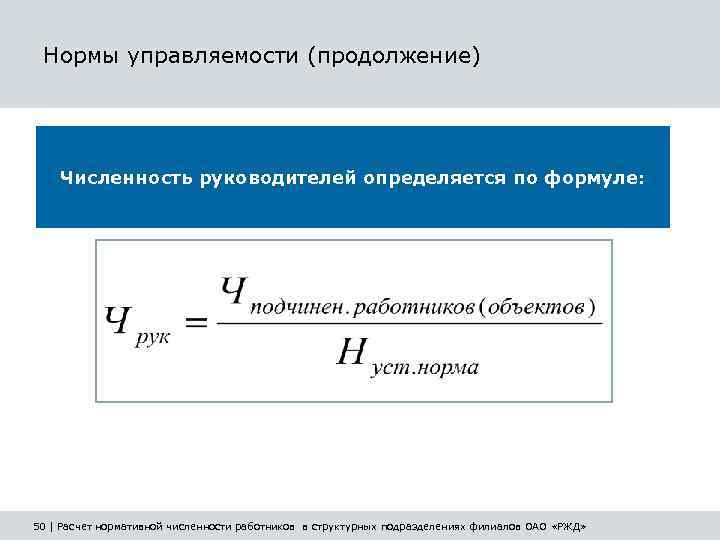 Нормы управляемости (продолжение)

Численность руководителей определяется по формуле:

$Ч_{рук} = \frac{Ч_{подчинен.работников(объектов)}}{Н_{уст.норма}}$

50 | Расчет нормативной численности работников в структурных подразделениях филиалов ОАО «РЖД»